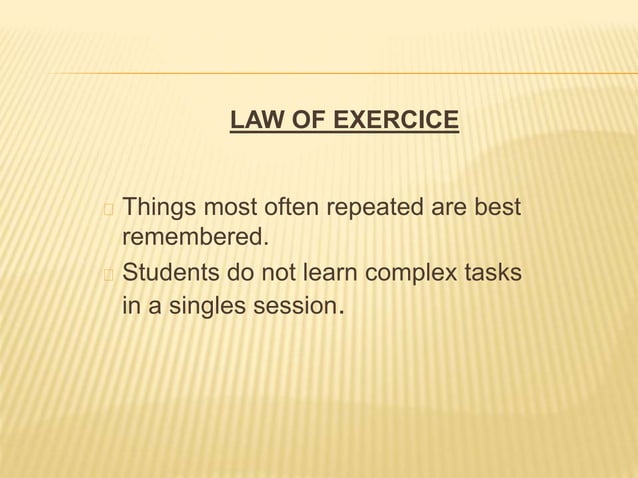 LAW OF EXERCICE

Things most often repeated are best remembered.

Students do not learn complex tasks in a singles session.